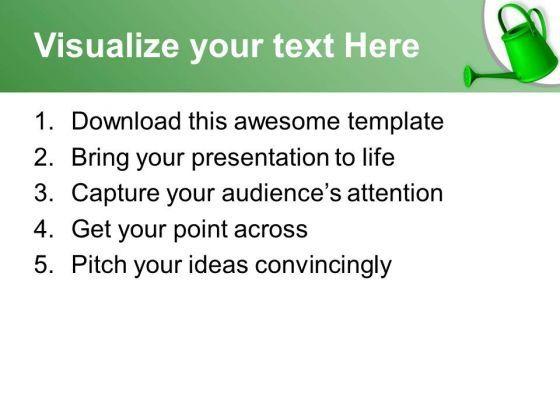 Visualize your text Here

1. Download this awesome template
2. Bring your presentation to life
3. Capture your audience’s attention
4. Get your point across
5. Pitch your ideas convincingly